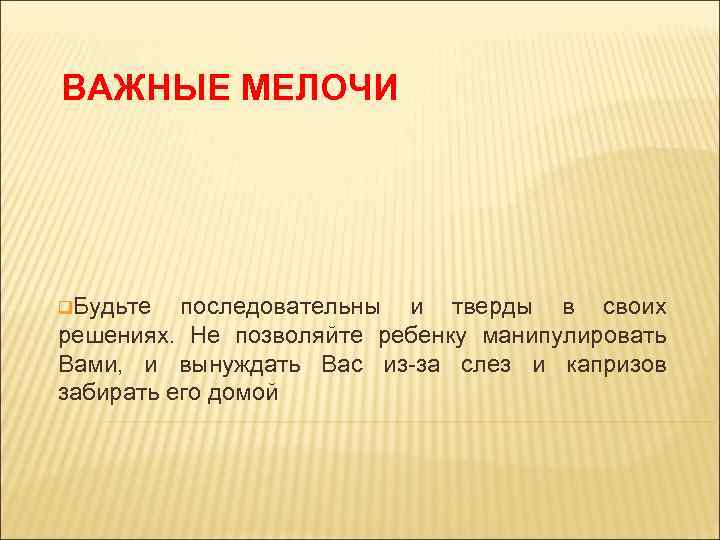 ВАЖНЫЕ МЕЛОЧИ

Будьте последовательны и тверды в своих решениях. Не позволяйте ребенку манипулировать Вами, и вынуждать Вас из-за слез и капризов забирать его домой